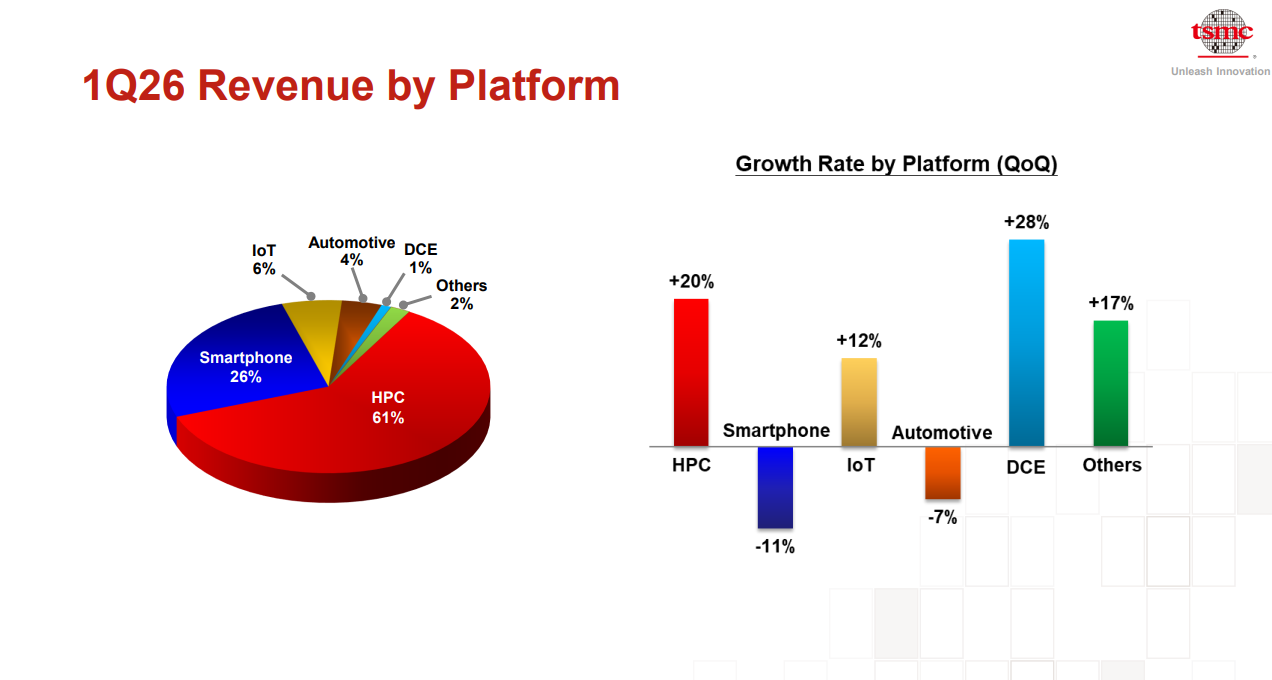 tsmc
Unleash Innovation

1Q26 Revenue by Platform

IoT
6%
Automotive
4%
DCE
1%
Others
2%
Smartphone
26%
HPC
61%

Growth Rate by Platform (QoQ)

+20%
HPC
Smartphone
-11%
+12%
IoT
Automotive
-7%
+28%
DCE
+17%
Others